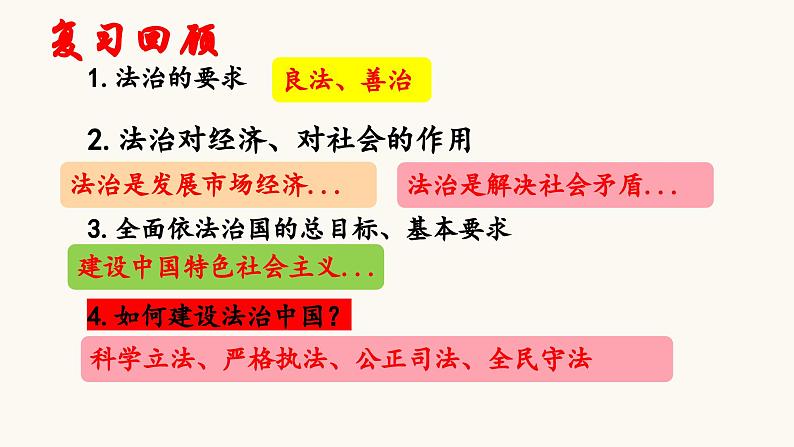 复习回顾

1. 法治的要求

良法、善治

2. 法治对经济、对社会的作用

法治是发展市场经济...

法治是解决社会矛盾...

3. 全面依法治国的总目标、基本要求

建设中国特色社会主义...

4. 如何建设法治中国？

科学立法、严格执法、公正司法、全民守法